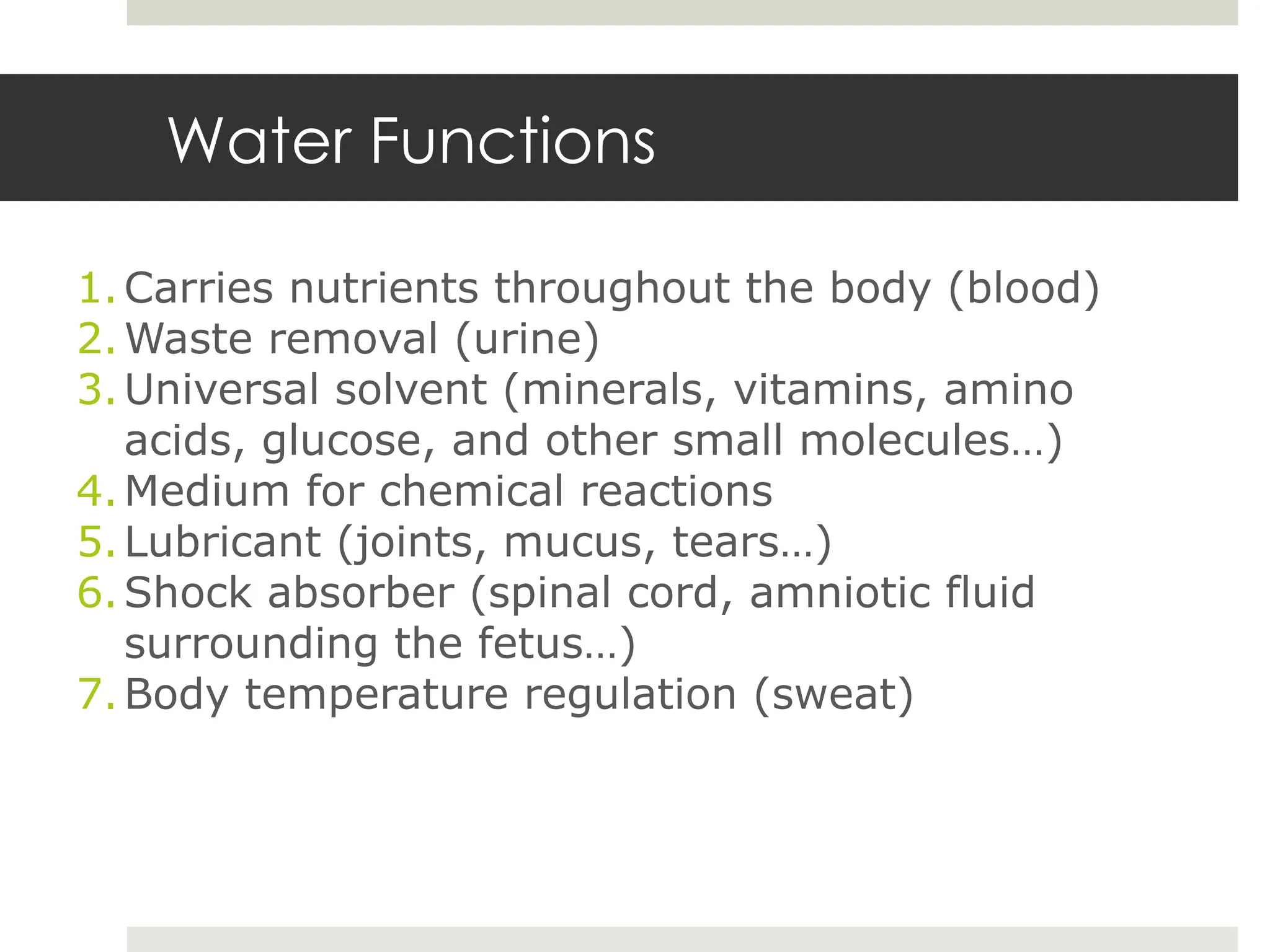 Water Functions

1. Carries nutrients throughout the body (blood)
2. Waste removal (urine)
3. Universal solvent (minerals, vitamins, amino acids, glucose, and other small molecules…)
4. Medium for chemical reactions
5. Lubricant (joints, mucus, tears…)
6. Shock absorber (spinal cord, amniotic fluid surrounding the fetus…)
7. Body temperature regulation (sweat)